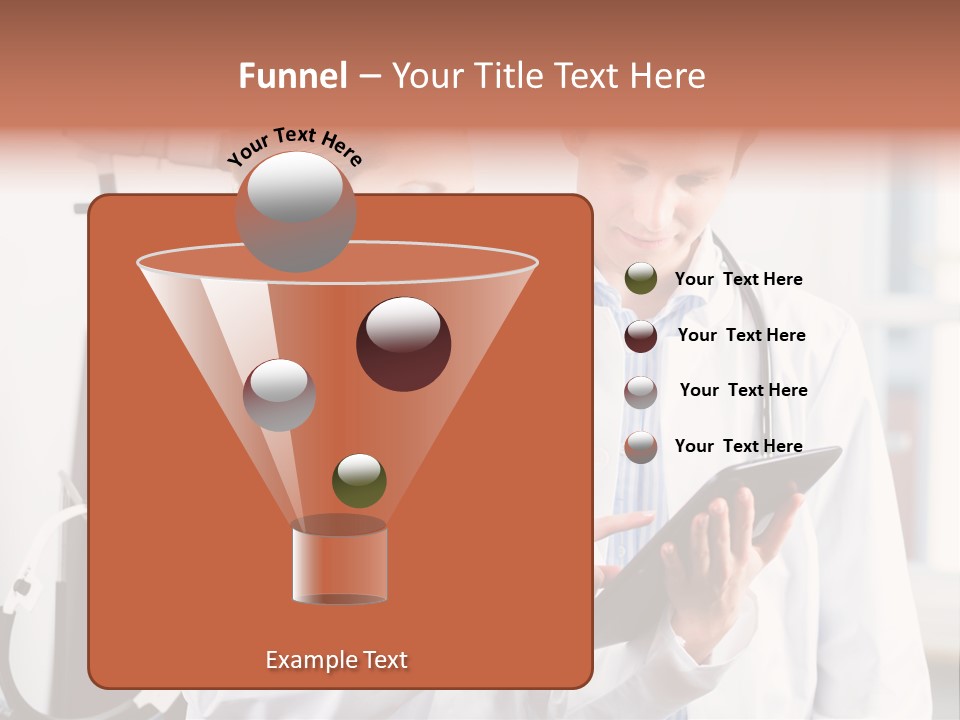 Funnel – Your Title Text Here

Your Text Here

Your Text Here

Your Text Here

Your Text Here

Your Text Here

Example Text